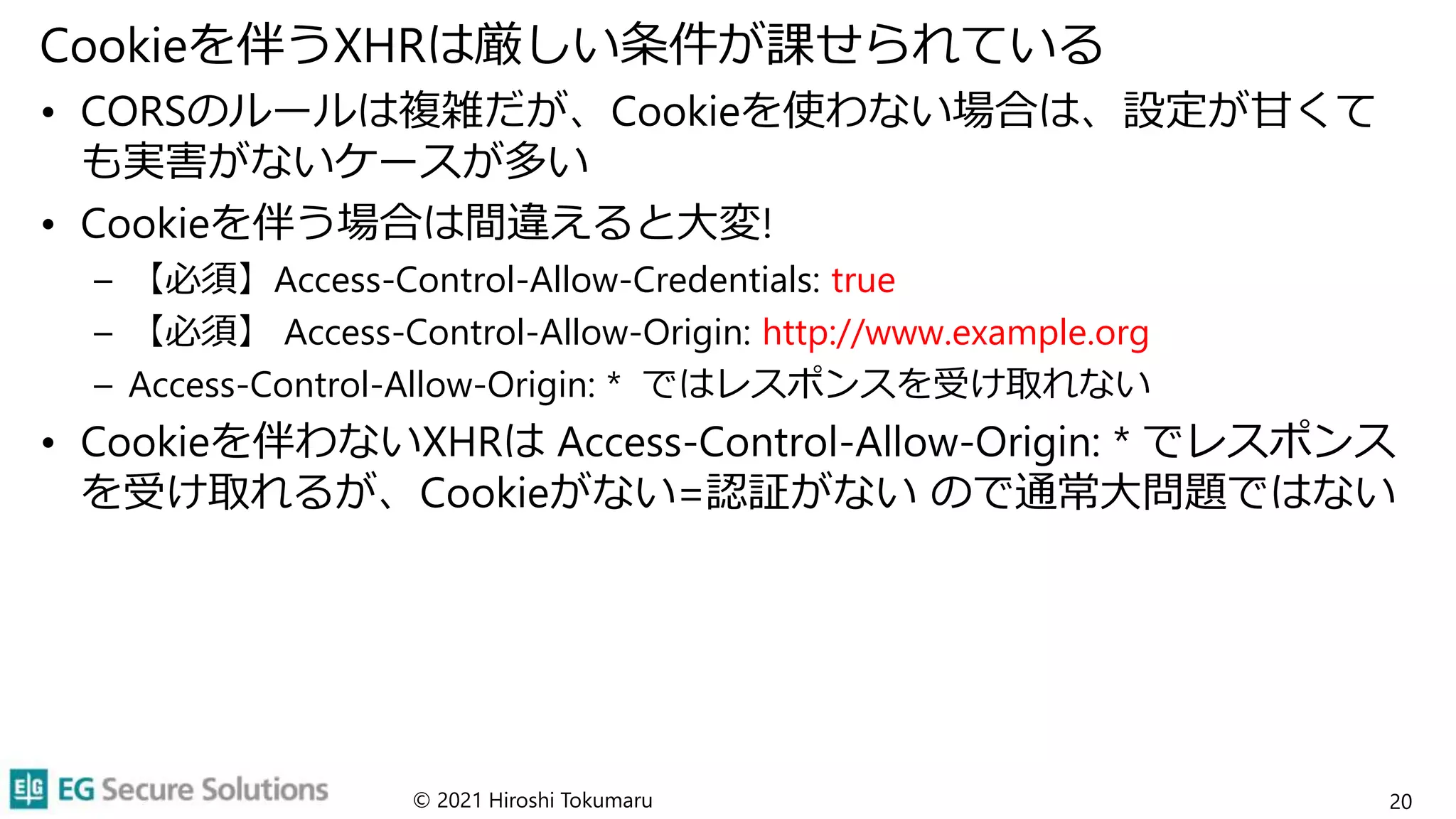 Cookieを伴うXHRは厳しい条件が課せられている

• CORSのルールは複雑だが、Cookieを使わない場合は、設定が甘くても実害がないケースが多い

• Cookieを伴う場合は間違えると大変!
– 【必須】Access-Control-Allow-Credentials: true
– 【必須】 Access-Control-Allow-Origin: http://www.example.org
– Access-Control-Allow-Origin: * ではレスポンスを受け取れない

• Cookieを伴わないXHRは Access-Control-Allow-Origin: * でレスポンスを受け取れるが、Cookieがない=認証がない ので通常大問題ではない

EG EG Secure Solutions
© 2021 Hiroshi Tokumaru
20